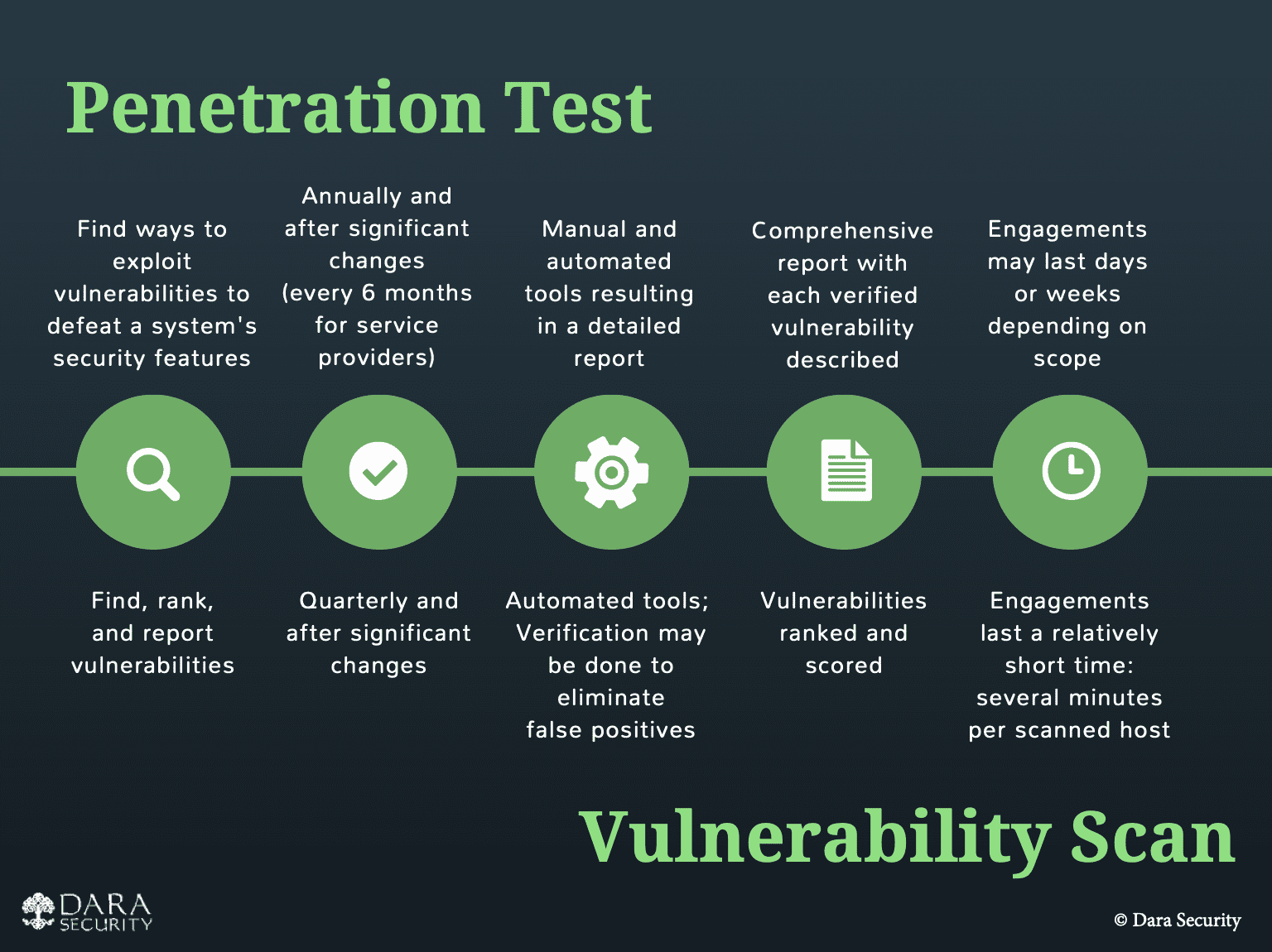 Penetration Test

Find ways to exploit vulnerabilities to defeat a system's security features

Annually and after significant changes (every 6 months for service providers)

Manual and automated tools resulting in a detailed report

Comprehensive report with each verified vulnerability described

Engagements may last days or weeks depending on scope

Find, rank, and report vulnerabilities

Quarterly and after significant changes

Automated tools; Verification may be done to eliminate false positives

Vulnerabilities ranked and scored

Engagements last a relatively short time: several minutes per scanned host

Vulnerability Scan

DARA SECURITY

© Dara Security